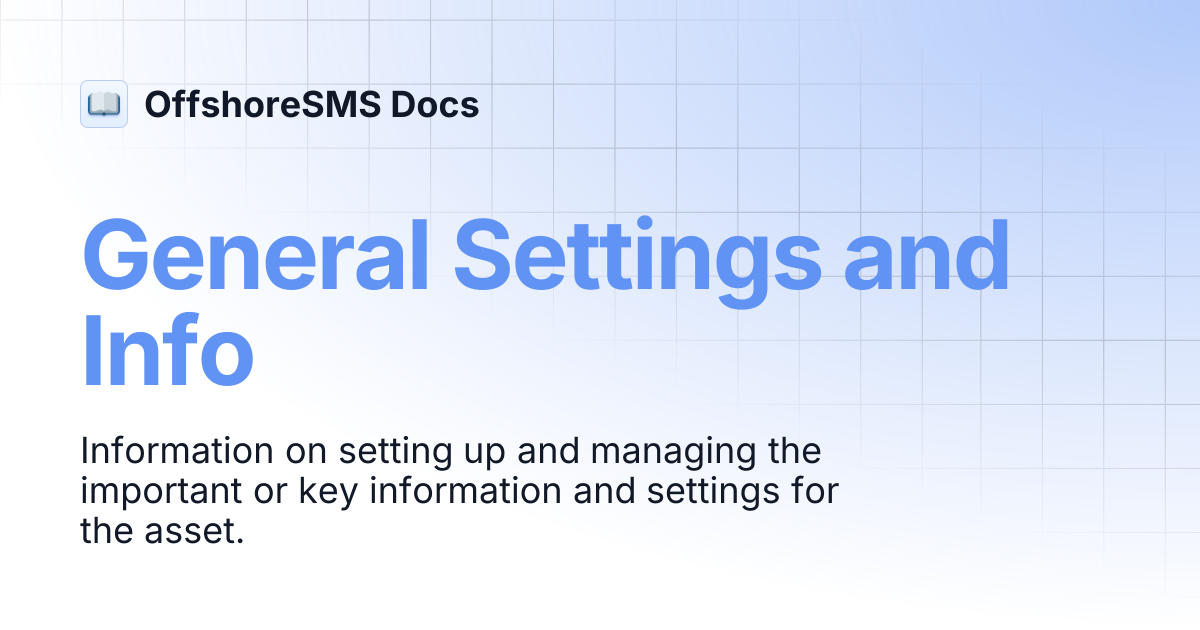 OffshoreSMS Docs

General Settings and Info

Information on setting up and managing the important or key information and settings for the asset.